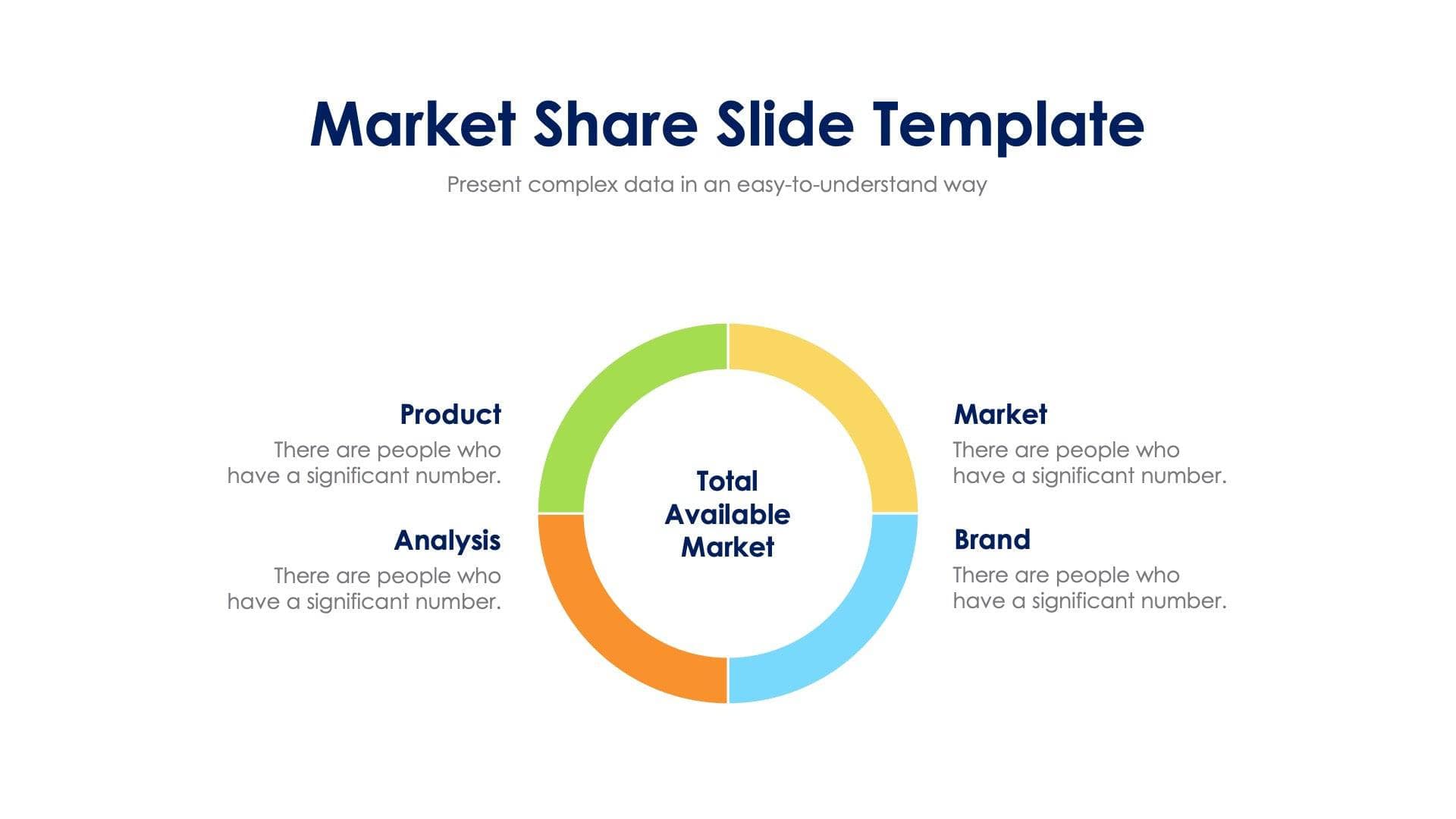 Market Share Slide Template

Present complex data in an easy-to-understand way

Product

There are people who have a significant number.

Analysis

There are people who have a significant number.

Total Available Market

Market

There are people who have a significant number.

Brand

There are people who have a significant number.